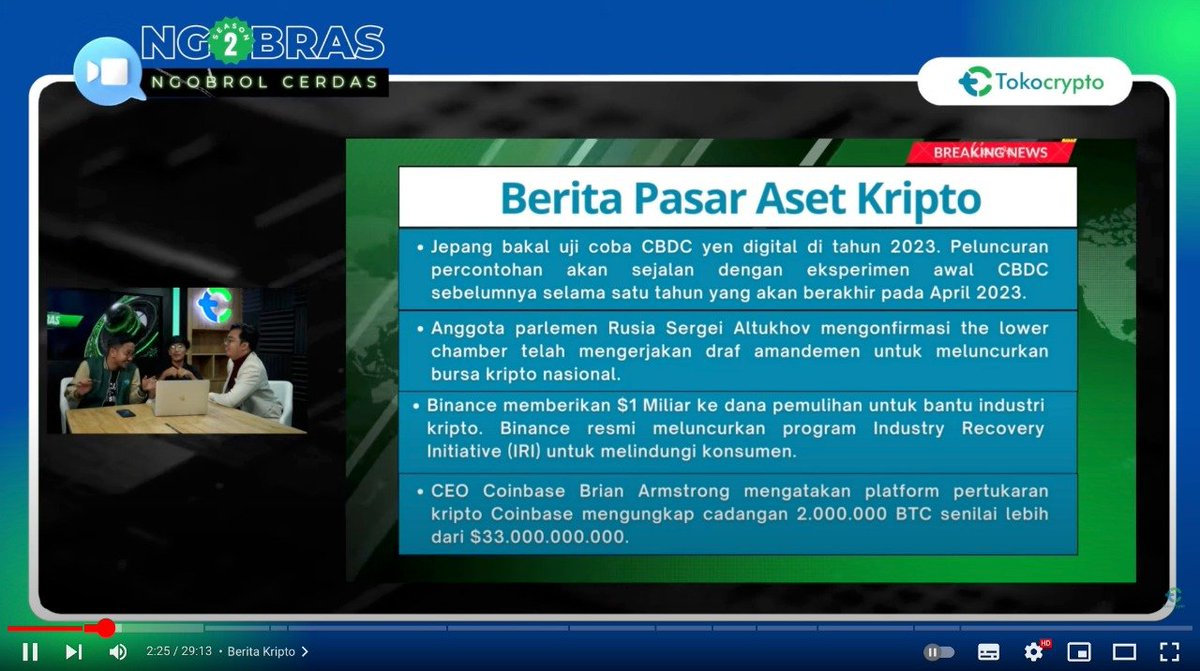 NGOBRAS SEASON 2
NGOBROL CERDAS

Tokocrypto

BREAKING NEWS

Berita Pasar Aset Kripto

• Jepang bakal uji coba CBDC yen digital di tahun 2023. Peluncuran percontohan akan sejalan dengan eksperimen awal CBDC sebelumnya selama satu tahun yang akan berakhir pada April 2023.

• Anggota parlemen Rusia Sergei Altukhov mengonfirmasi the lower chamber telah mengerjakan draf amandemen untuk meluncurkan bursa kripto nasional.

• Binance memberikan $1 Miliar ke dana pemulihan untuk bantu industri kripto. Binance resmi meluncurkan program Industry Recovery Initiative (IRI) untuk melindungi konsumen.

• CEO Coinbase Brian Armstrong mengatakan platform pertukaran kripto Coinbase mengungkap cadangan 2.000.000 BTC senilai lebih dari $33.000.000.000.

2:25 / 29:13 • Berita Kripto >

HD